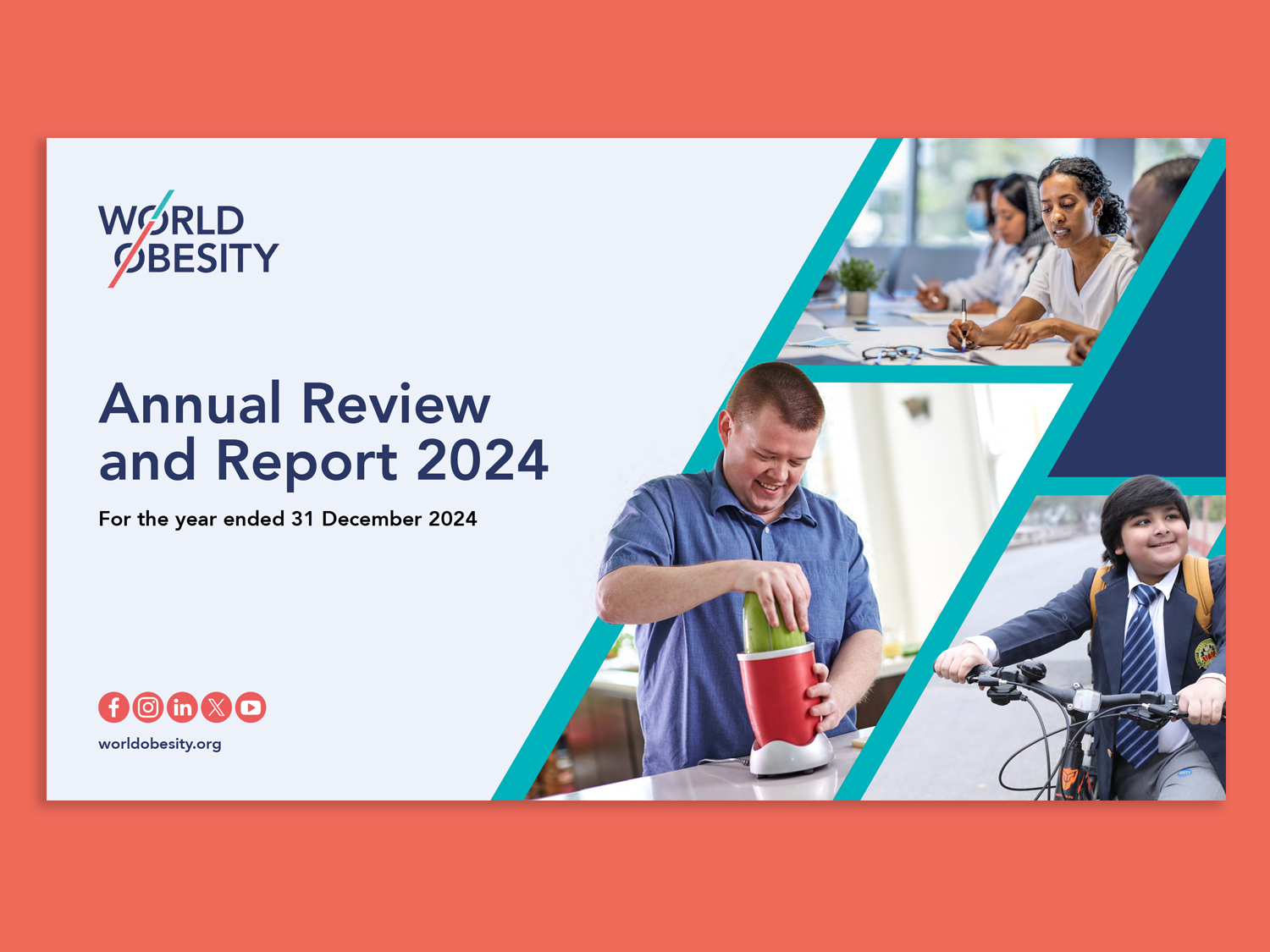 WORLD OBESITY

Annual Review and Report 2024

For the year ended 31 December 2024

worldobesity.org